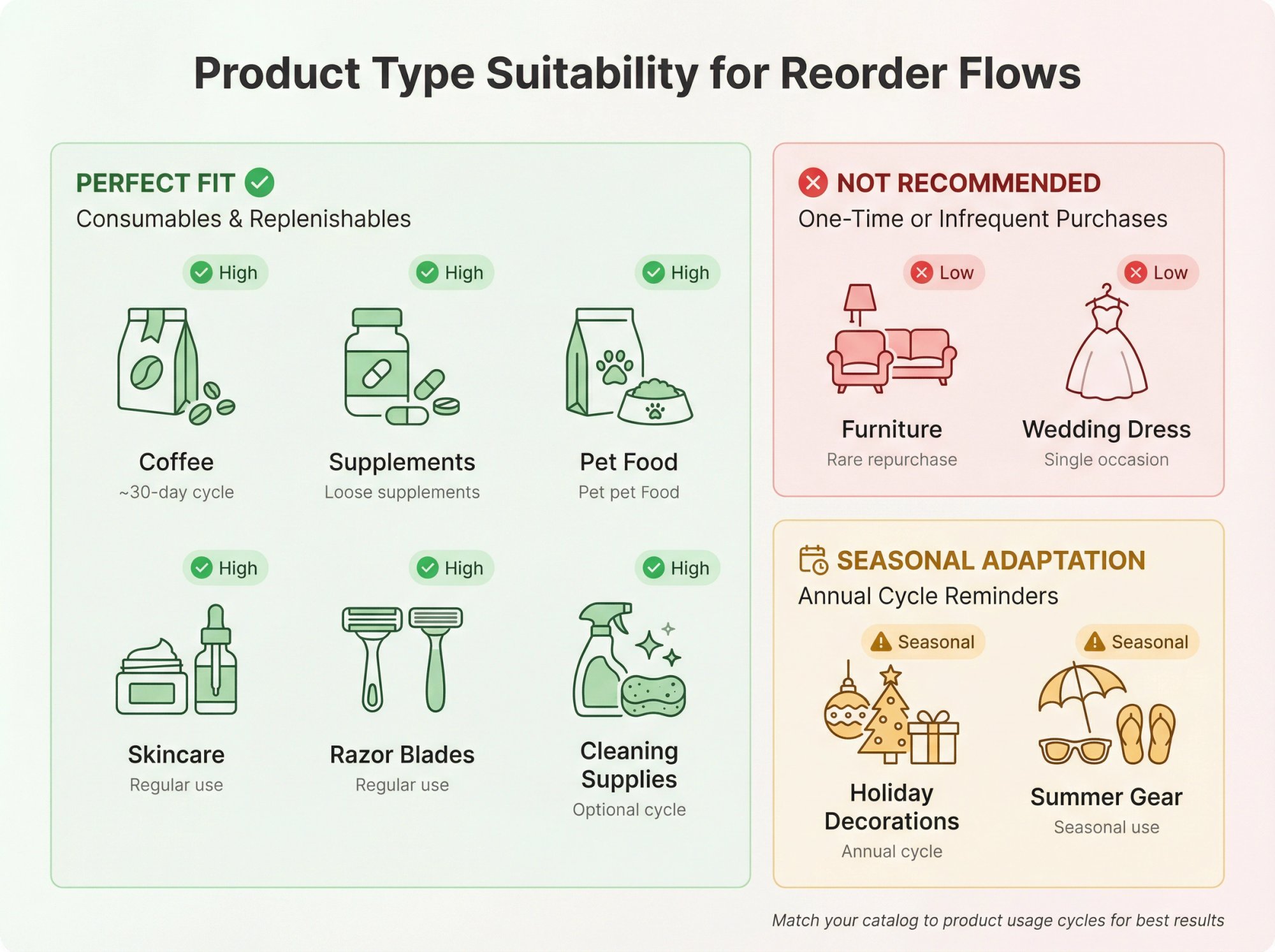 Product Type Suitability for Reorder Flows

PERFECT FIT
Consumables & Replenishables

High
Coffee
~30-day cycle

High
Supplements
Loose supplements

High
Pet Food
Pet pet Food

High
Skincare
Regular use

High
Razor Blades
Regular use

High
Cleaning Supplies
Optional cycle

NOT RECOMMENDED
One-Time or Infrequent Purchases

Low
Furniture
Rare repurchase

Low
Wedding Dress
Single occasion

SEASONAL ADAPTATION
Annual Cycle Reminders

Seasonal
Holiday Decorations
Annual cycle

Seasonal
Summer Gear
Seasonal use

Match your catalog to product usage cycles for best results